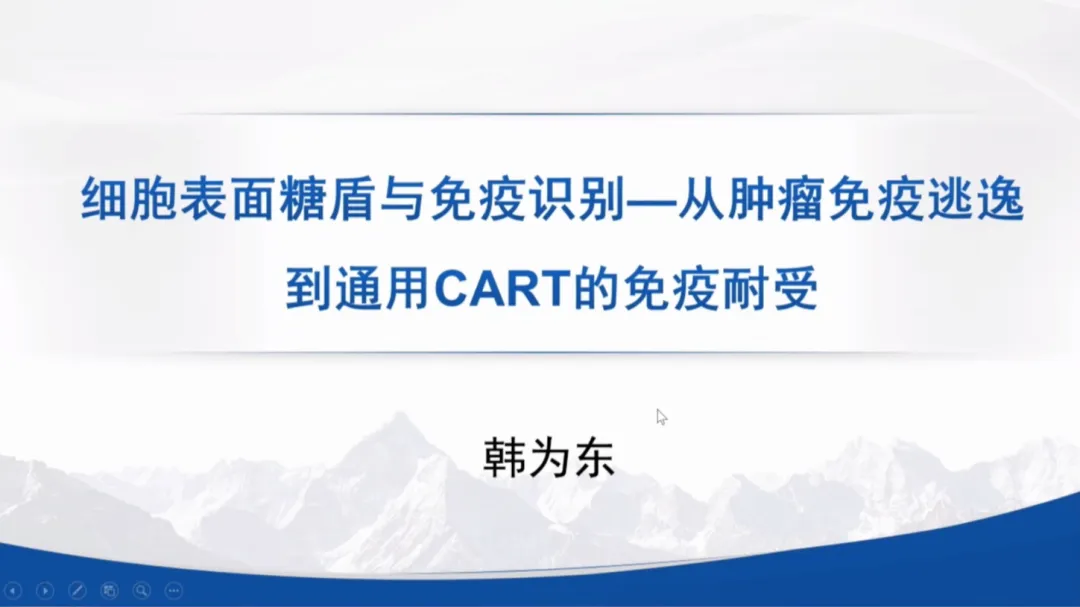 细胞表面糖盾与免疫识别—从肿瘤免疫逃逸到通用CART的免疫耐受

韩为东